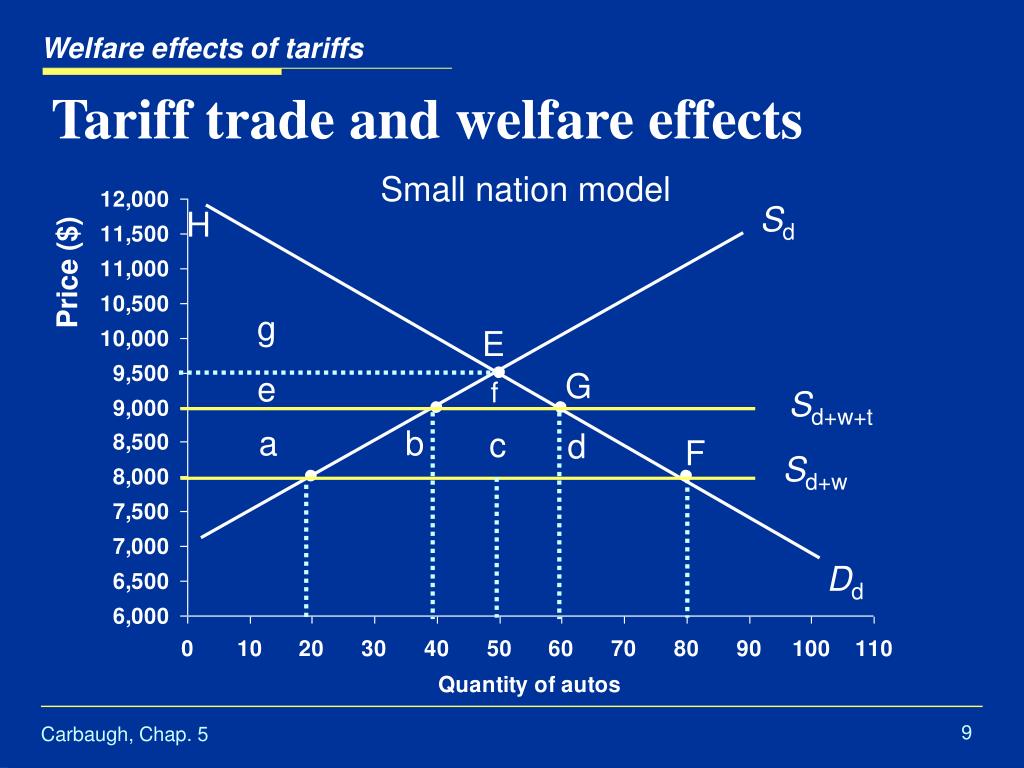 Welfare effects of tariffs

Tariff trade and welfare effects

Small nation model

Price ($)

12,000
11,500
11,000
10,500
10,000
9,500
9,000
8,500
8,000
7,500
7,000
6,500
6,000

H

$S_d$

g

E

e

f

G

$S_{d+w+t}$

a

b

c

d

F

$S_{d+w}$

$D_d$

0 10 20 30 40 50 60 70 80 90 100 110

Quantity of autos

Carbaugh, Chap. 5

9